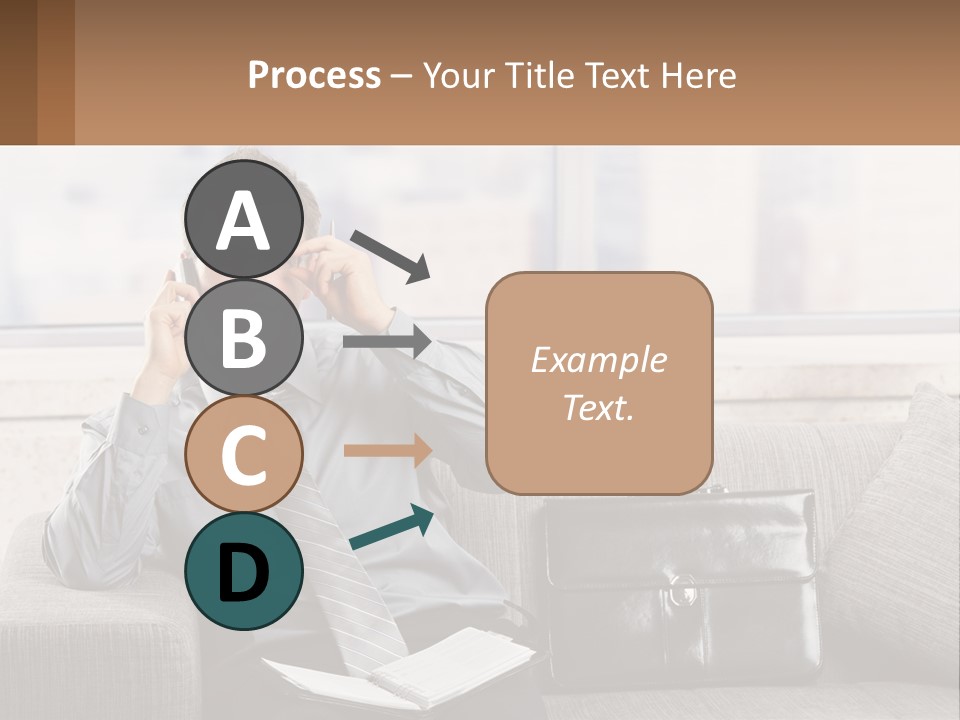 Process – Your Title Text Here

A

B

C

D

Example Text.